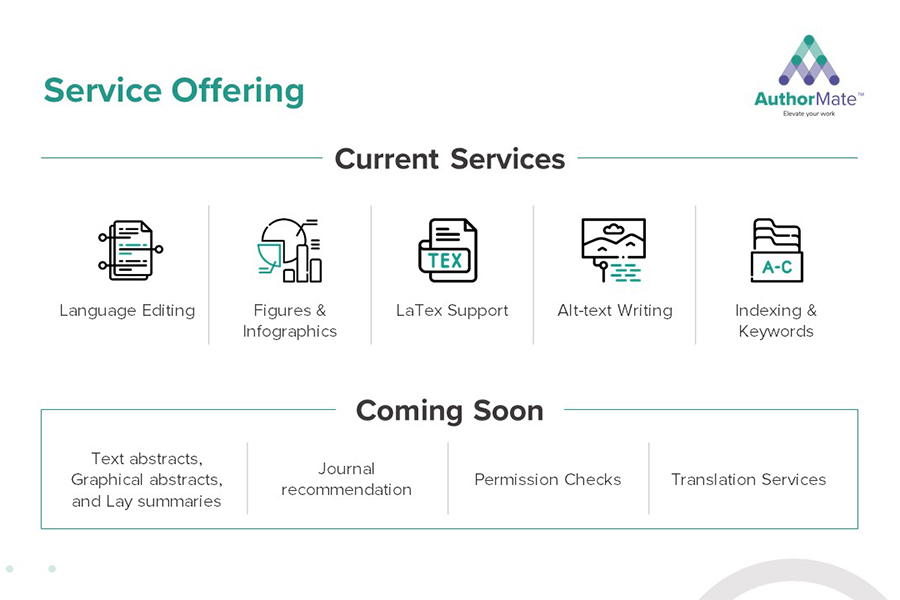 Service Offering

AuthorMate™
Elevate your work

Current Services

TEX

A-C

Language Editing

Figures & Infographics

LaTex Support

Alt-text Writing

Indexing & Keywords

Coming Soon

Text abstracts, Graphical abstracts, and Lay summaries

Journal recommendation

Permission Checks

Translation Services